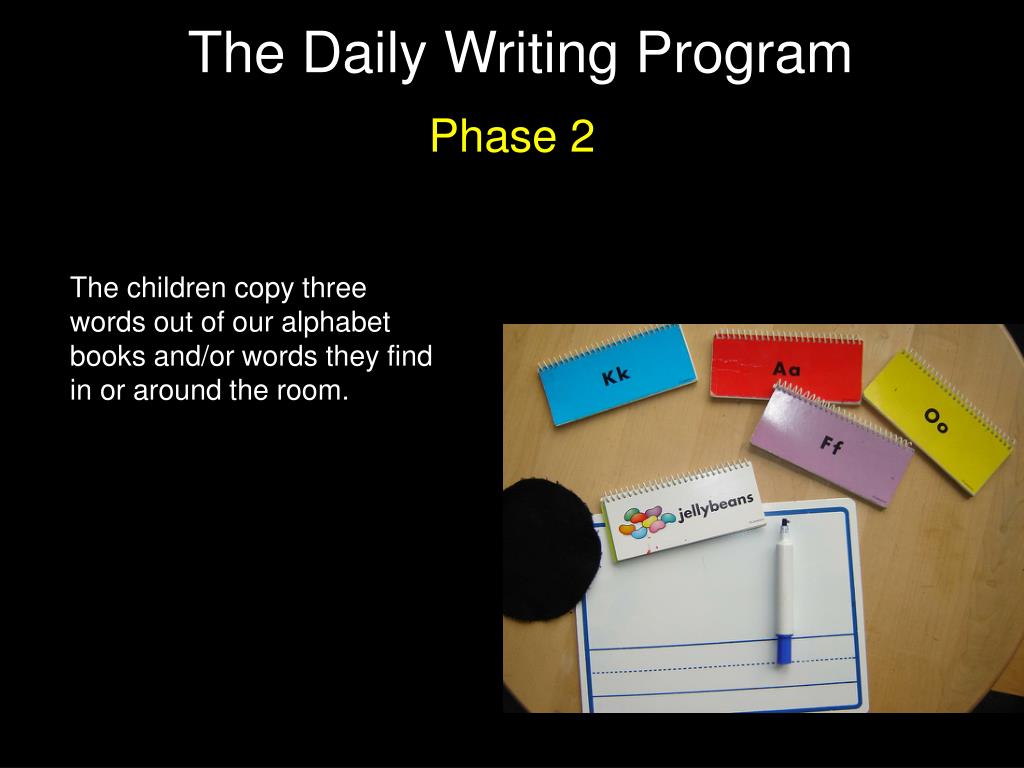 The Daily Writing Program

Phase 2

The children copy three words out of our alphabet books and/or words they find in or around the room.

Kk

Aa

Oo

Ff

jellybeans